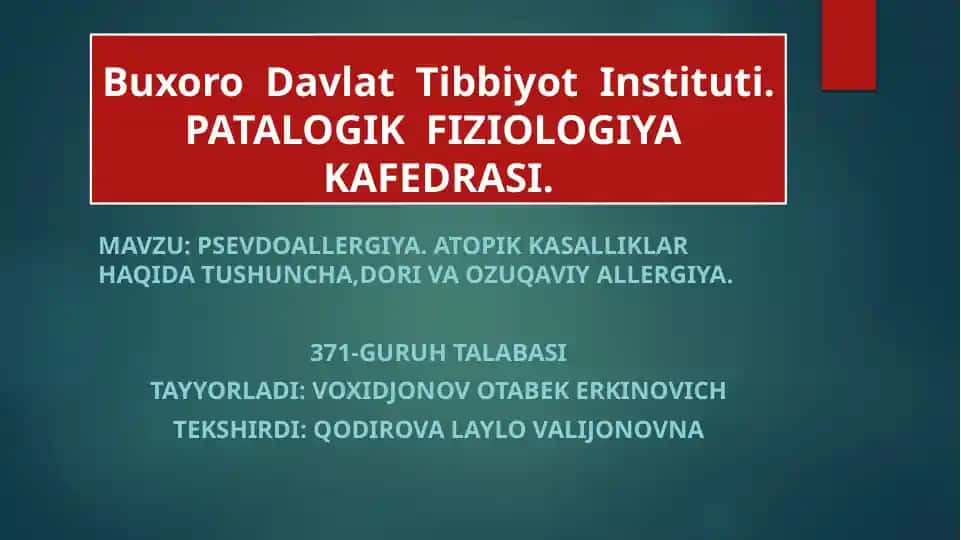 Buxoro Davlat Tibbiyot Instituti. PATALOGIK FIZIOLOGIYA KAFEDRASI.

MAVZU: PSEVDOALLERGIYA. ATOPIK KASALLIKLAR HAQIDA TUSHUNCHA,DORI VA OZUQAVIY ALLERGIYA.

371-GURUH TALABASI
TAYYORLADI: VOXIDJONOV OTABEK ERKINOVICH
TEKSHIRDI: QODIROVA LAYLO VALIJONOVNA